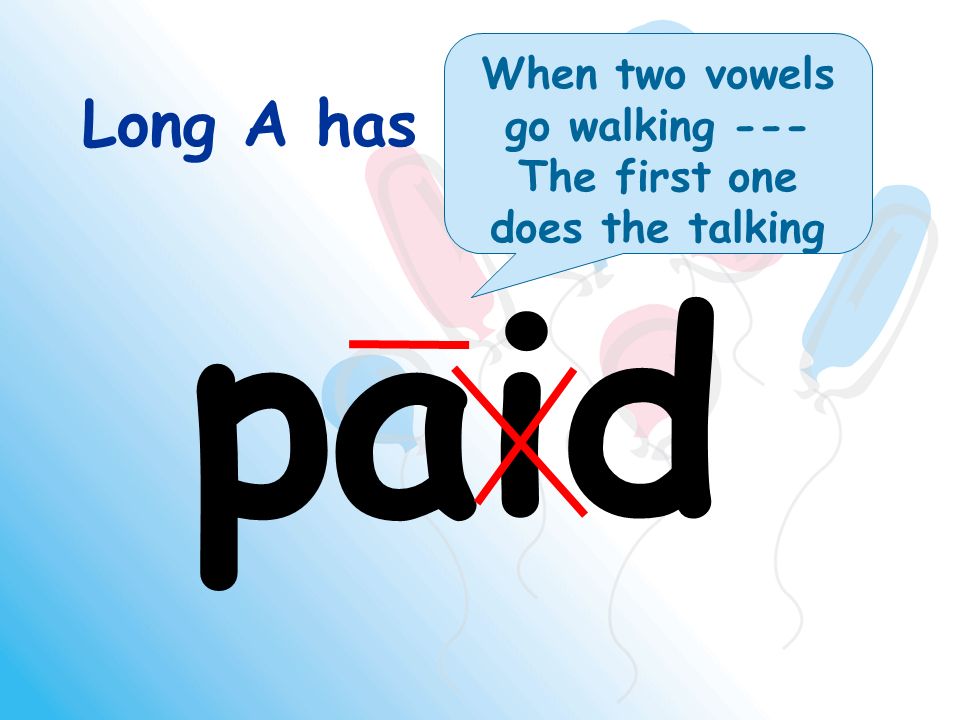 Long A has

When two vowels go walking --- The first one does the talking

paid